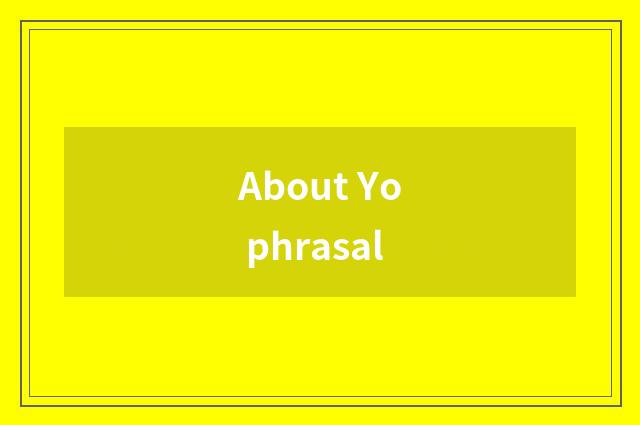 About Yo
phrasal